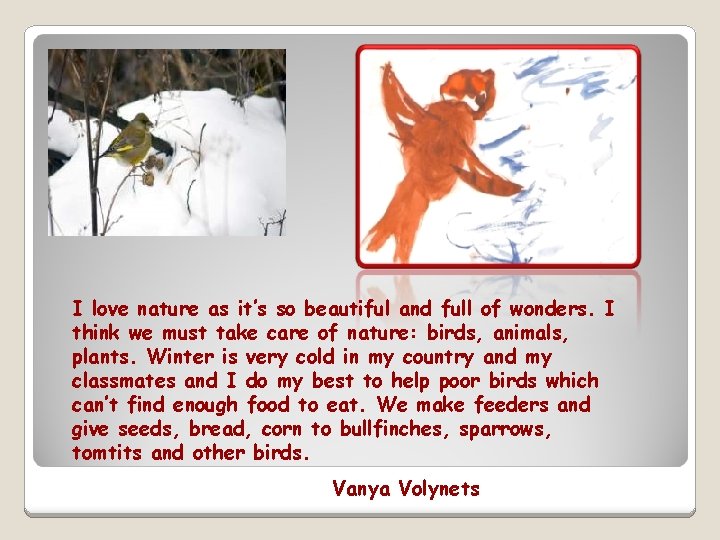 I love nature as it's so beautiful and full of wonders. I think we must take care of nature: birds, animals, plants. Winter is very cold in my country and my classmates and I do my best to help poor birds which can't find enough food to eat. We make feeders and give seeds, bread, corn to bullfinches, sparrows, tomtits and other birds.

Vanya Volynets